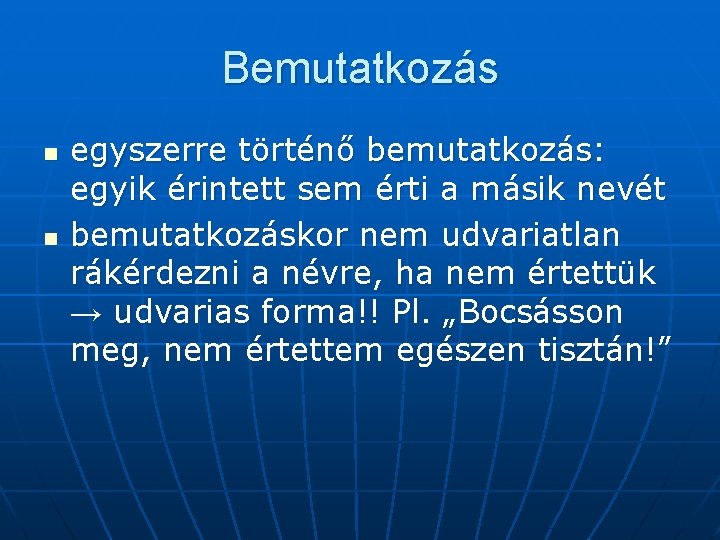 Bemutatkozás

- egyszerre történő bemutatkozás: egyik érintett sem érti a másik nevét
- bemutatkozáskor nem udvariatlan rákérdezni a névre, ha nem értettük → udvarias forma!! Pl. „Bocsásson meg, nem értettem egészen tisztán!”